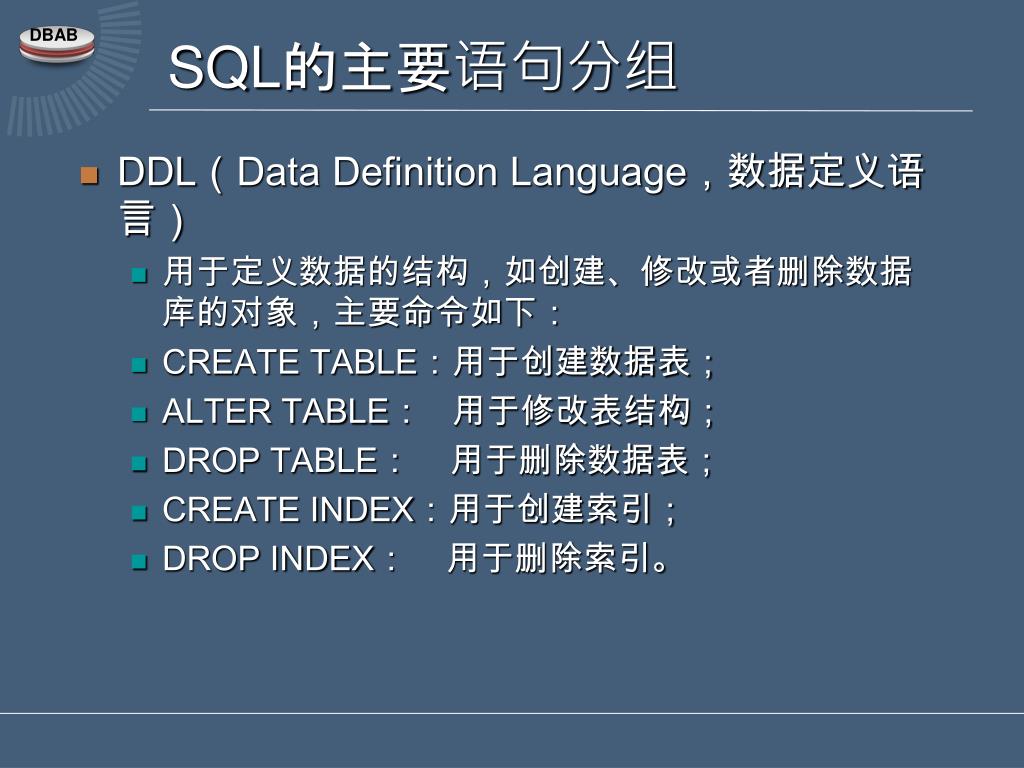 DBAB

SQL的主要语句分组

DDL（Data Definition Language，数据定义语言）

用于定义数据的结构，如创建、修改或者删除数据库的对象，主要命令如下：

CREATE TABLE：用于创建数据表；

ALTER TABLE： 用于修改表结构；

DROP TABLE： 用于删除数据表；

CREATE INDEX：用于创建索引；

DROP INDEX： 用于删除索引。